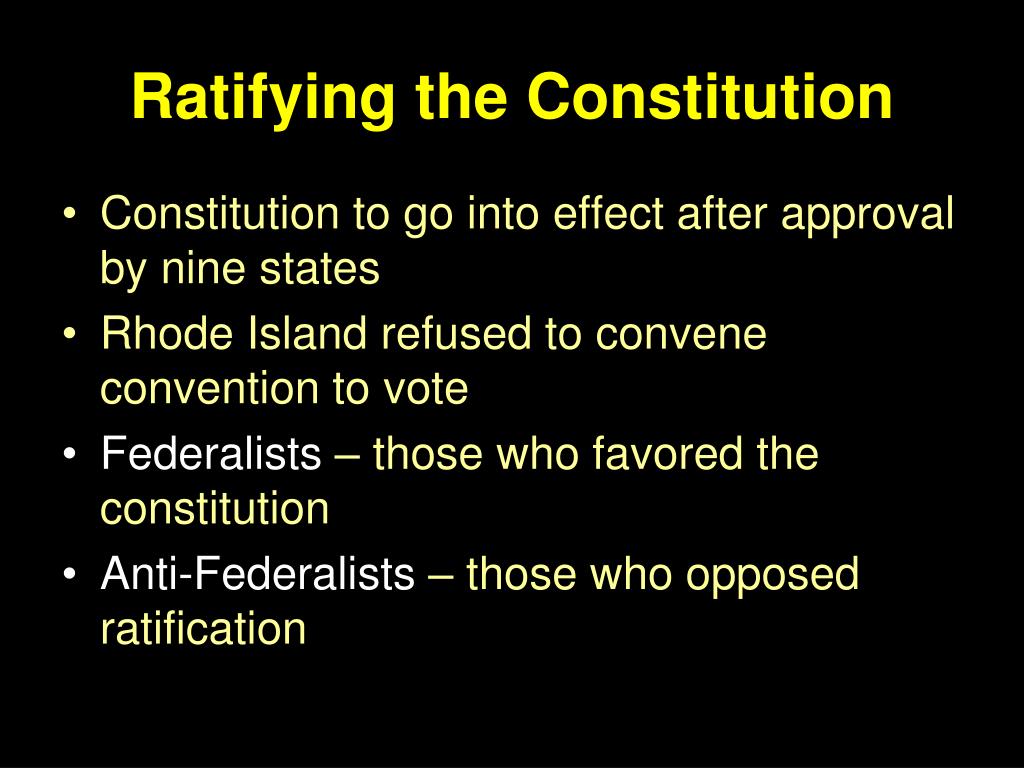 Ratifying the Constitution

• Constitution to go into effect after approval by nine states
• Rhode Island refused to convene convention to vote
• Federalists – those who favored the constitution
• Anti-Federalists – those who opposed ratification